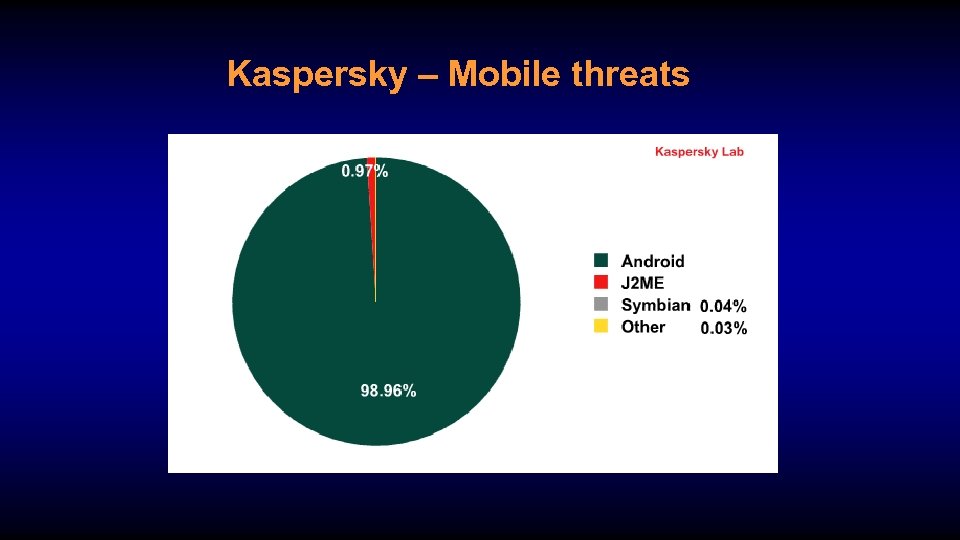 Kaspersky – Mobile threats

Kaspersky Lab

0.97%

98.96%

Android
J2ME
Symbian 0.04%
Other 0.03%